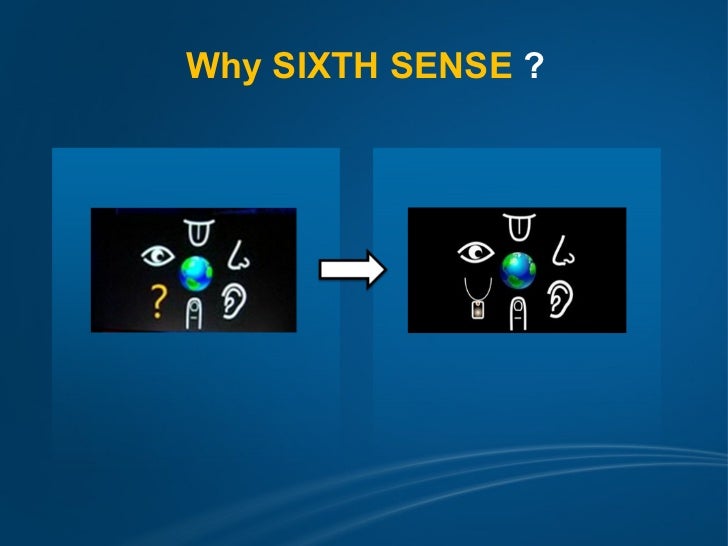 Why SIXTH SENSE ?

?